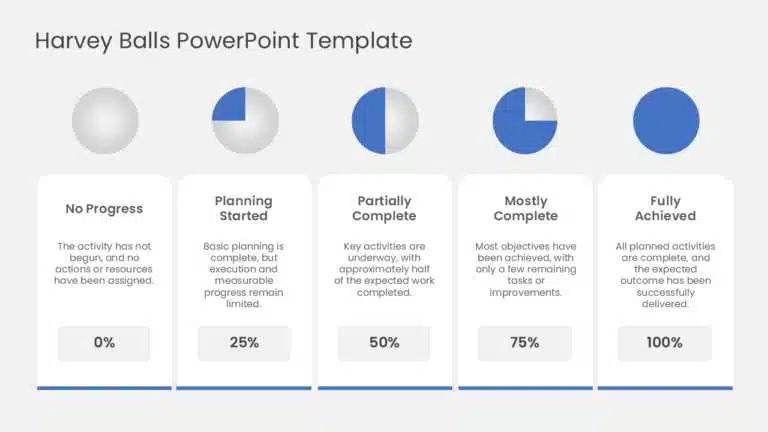 Harvey Balls PowerPoint Template

No Progress

The activity has not begun, and no actions or resources have been assigned.

0%

Planning Started

Basic planning is complete, but execution and measurable progress remain limited.

25%

Partially Complete

Key activities are underway, with approximately half of the expected work completed.

50%

Mostly Complete

Most objectives have been achieved, with only a few remaining tasks or improvements.

75%

Fully Achieved

All planned activities are complete, and the expected outcome has been successfully delivered.

100%